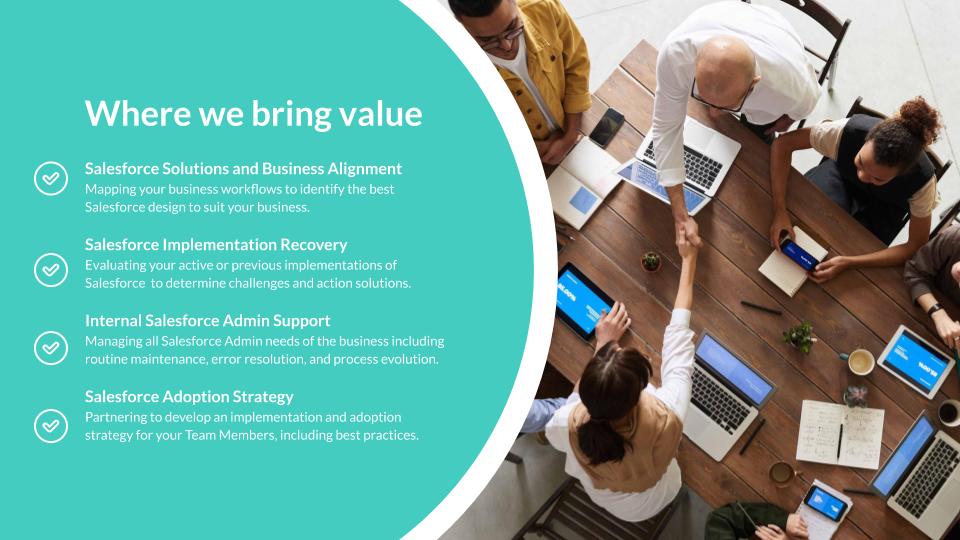 Where we bring value

Salesforce Solutions and Business Alignment
Mapping your business workflows to identify the best Salesforce design to suit your business.

Salesforce Implementation Recovery
Evaluating your active or previous implementations of Salesforce to determine challenges and action solutions.

Internal Salesforce Admin Support
Managing all Salesforce Admin needs of the business including routine maintenance, error resolution, and process evolution.

Salesforce Adoption Strategy
Partnering to develop an implementation and adoption strategy for your Team Members, including best practices.